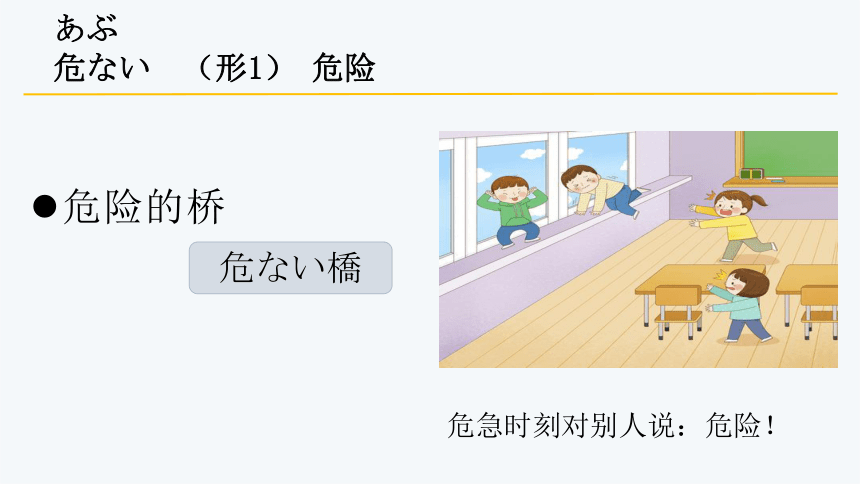 あぶ
危ない　（形1）　危险

●危险的桥

危ない橋

危急时刻对别人说：危险！